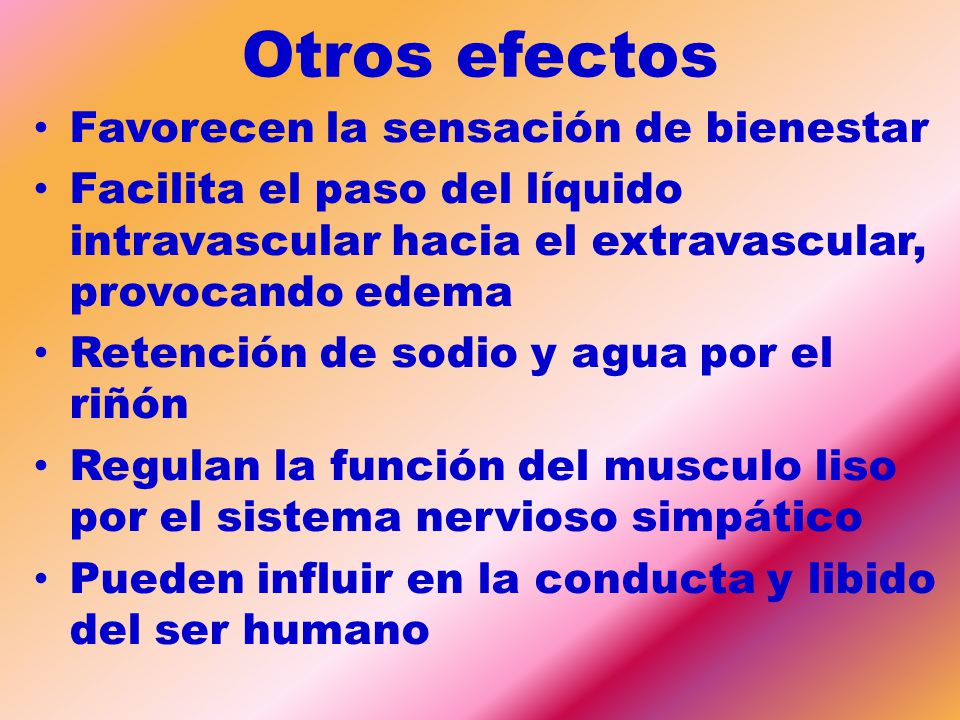 Otros efectos

• Favorecen la sensación de bienestar
• Facilita el paso del líquido intravascular hacia el extravascular, provocando edema
• Retención de sodio y agua por el riñón
• Regulan la función del musculo liso por el sistema nervioso simpático
• Pueden influir en la conducta y libido del ser humano